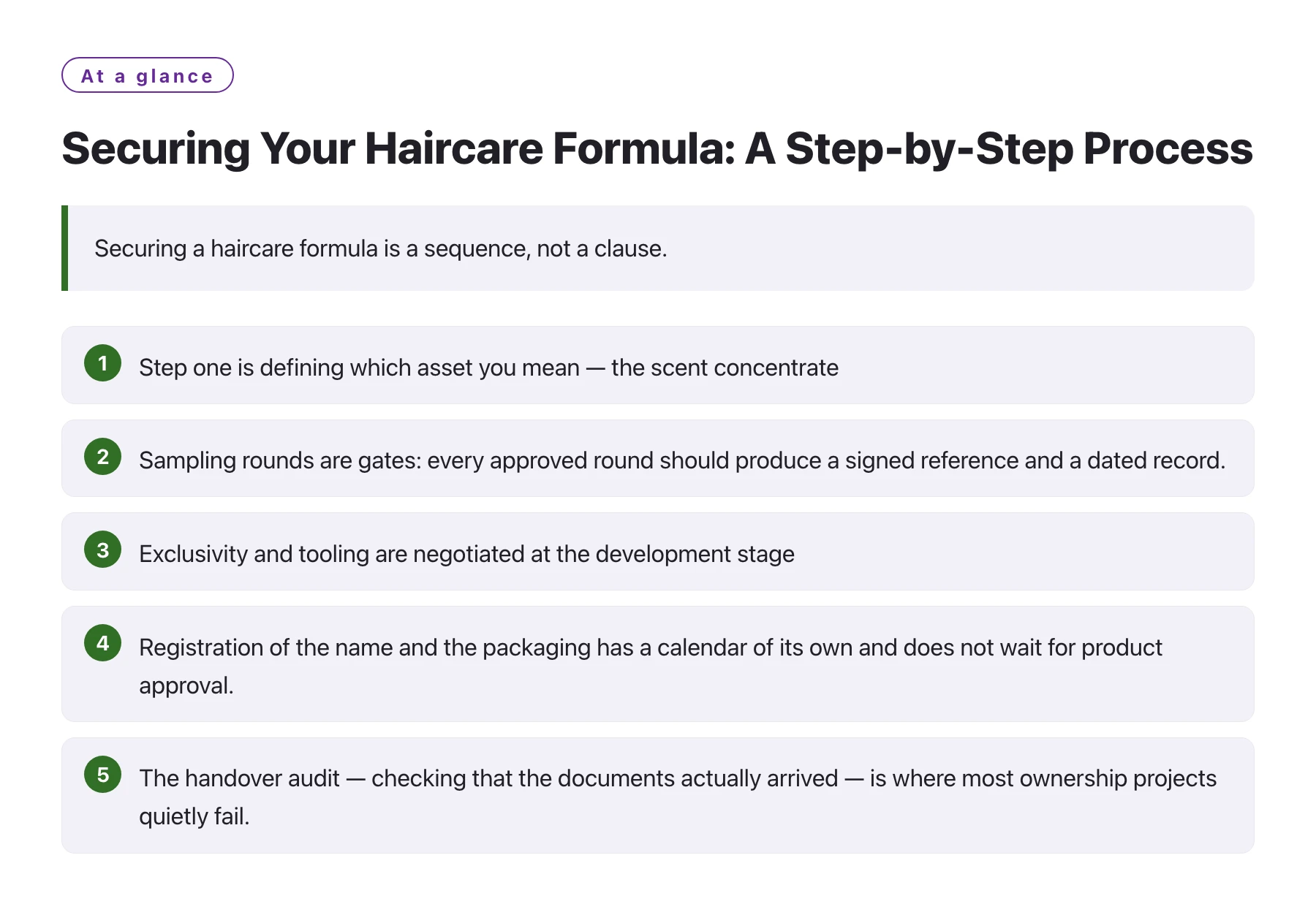 At a glance

Securing Your Haircare Formula: A Step-by-Step Process

Securing a haircare formula is a sequence, not a clause.

1 Step one is defining which asset you mean — the scent concentrate

2 Sampling rounds are gates: every approved round should produce a signed reference and a dated record.

3 Exclusivity and tooling are negotiated at the development stage

4 Registration of the name and the packaging has a calendar of its own and does not wait for product approval.

5 The handover audit — checking that the documents actually arrived — is where most ownership projects quietly fail.